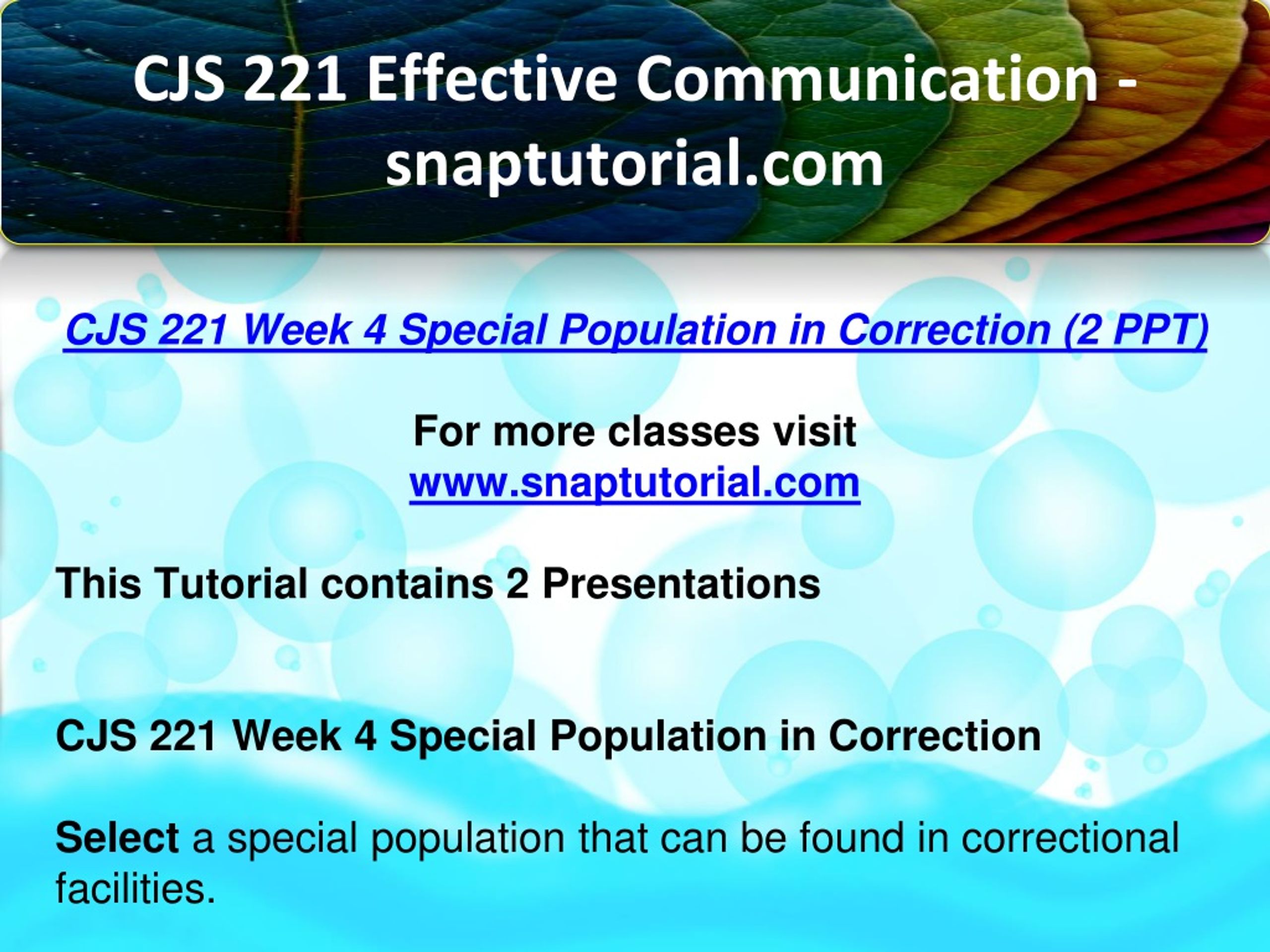 CJS 221 Effective Communication - snaptutorial.com

CJS 221 Week 4 Special Population in Correction (2 PPT)

For more classes visit
www.snaptutorial.com

This Tutorial contains 2 Presentations

CJS 221 Week 4 Special Population in Correction

Select a special population that can be found in correctional facilities.